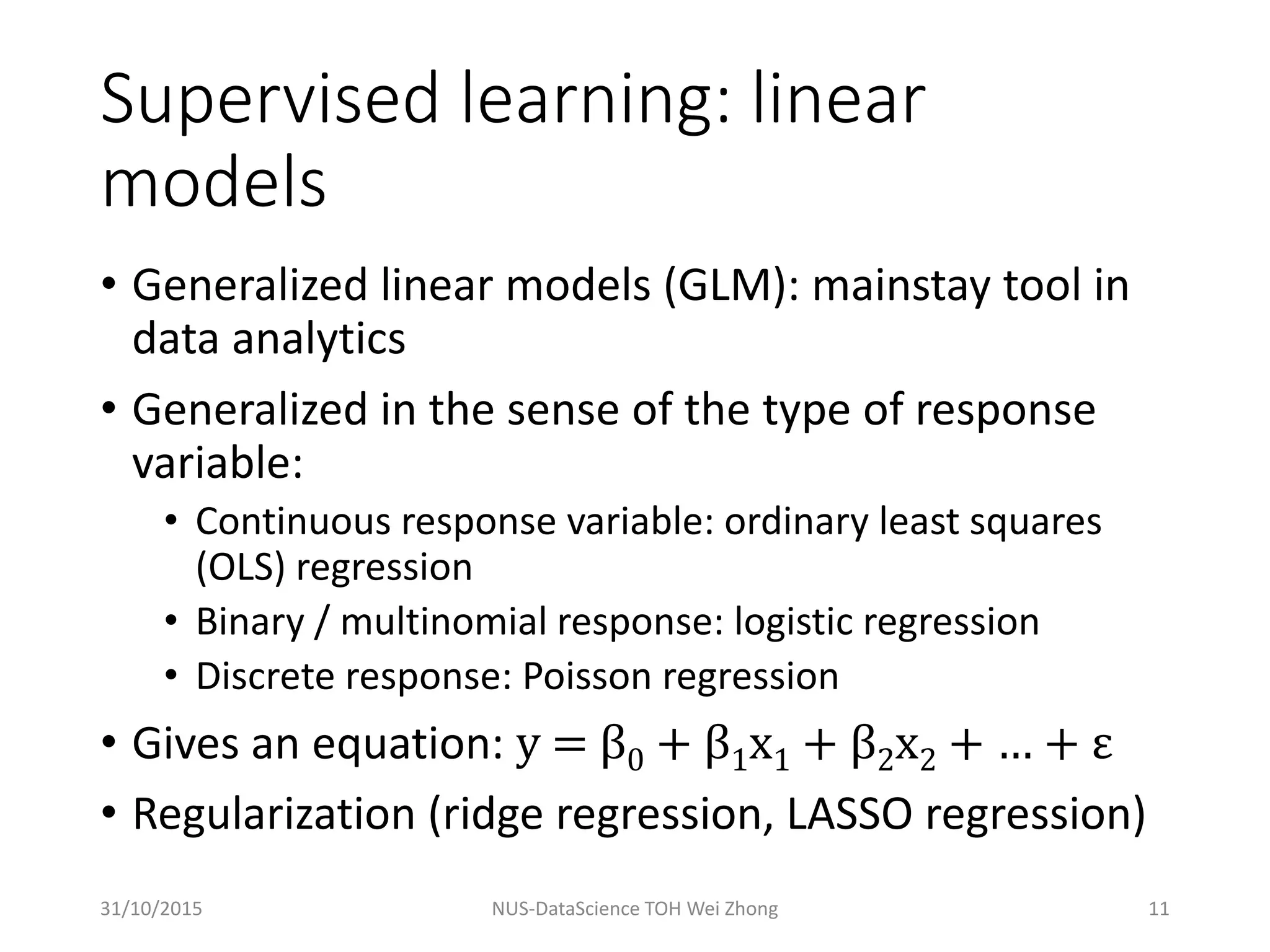 Supervised learning: linear models

• Generalized linear models (GLM): mainstay tool in data analytics

• Generalized in the sense of the type of response variable:
  • Continuous response variable: ordinary least squares (OLS) regression
  • Binary / multinomial response: logistic regression
  • Discrete response: Poisson regression

• Gives an equation: $y = \beta_0 + \beta_1 x_1 + \beta_2 x_2 + \ldots + \varepsilon$

• Regularization (ridge regression, LASSO regression)

31/10/2015 NUS-DataScience TOH Wei Zhong 11